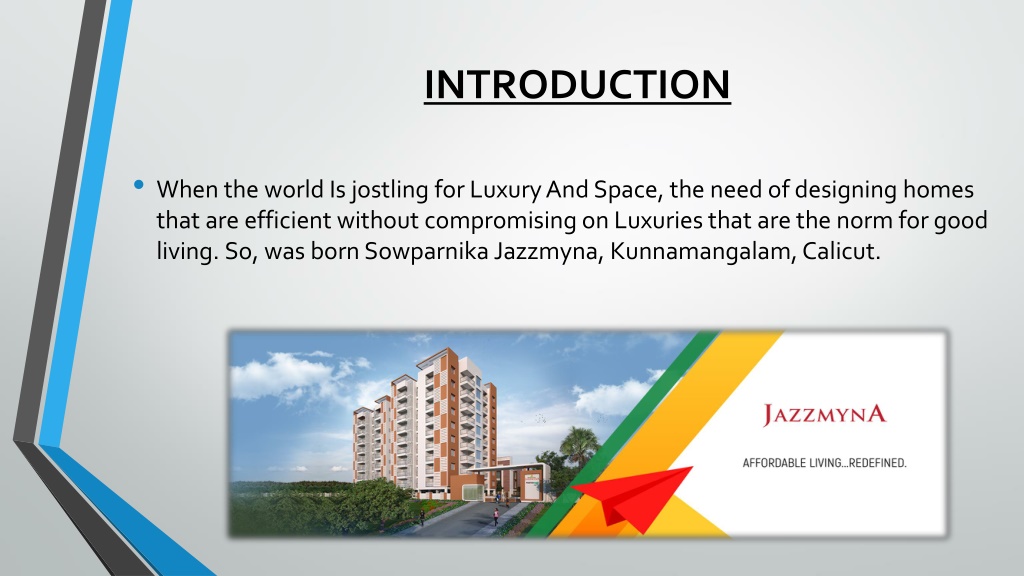 INTRODUCTION

• When the world Is jostling for Luxury And Space, the need of designing homes that are efficient without compromising on Luxuries that are the norm for good living. So, was born Sowparnika Jazzmyna, Kunnamangalam, Calicut.

JAZZMYNA

AFFORDABLE LIVING...REDEFINED.